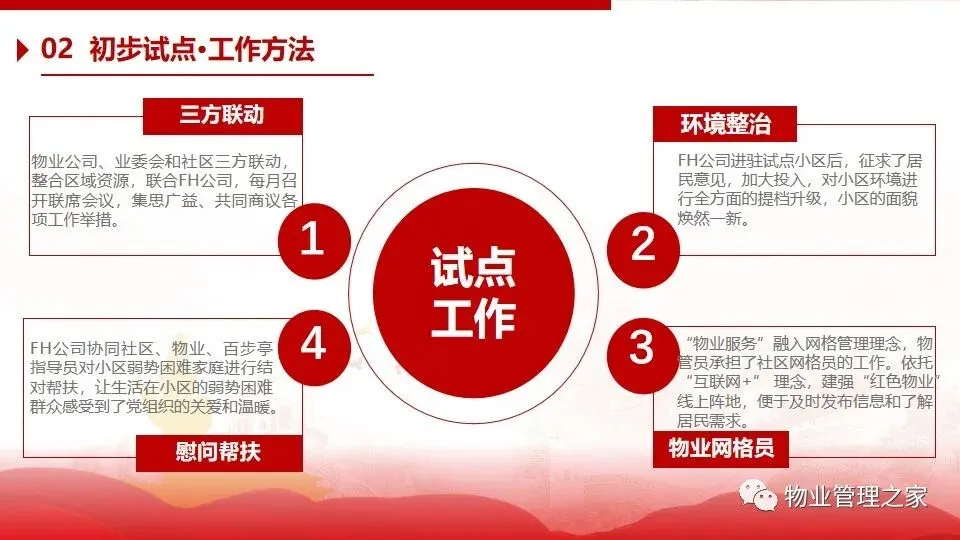 02 初步试点·工作方法

三方联动

物业公司、业委会和社区三方联动，整合区域资源，联合FH公司，每月召开联席会议，集思广益、共同商议各项工作举措。

1

环境整治

FH公司进驻试点小区后，征求了居民意见，加大投入，对小区环境进行全方面的提档升级，小区的面貌焕然一新。

2

试点工作

4

FH公司协同社区、物业、百步亭指导员对小区弱势困难家庭进行结对帮扶，让生活在小区的弱势困难群众感受到了党组织的关爱和温暖。

慰问帮扶

3

“物业服务”融入网格管理理念，物管员承担了社区网格员的工作。依托“互联网+”理念，建强“红色物业”线上阵地，便于及时发布信息和了解居民需求。

物业网格员

物业管理之家